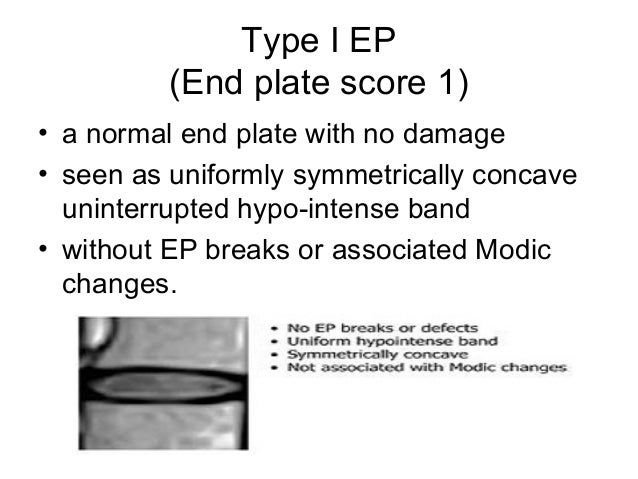 Type I EP
(End plate score 1)

• a normal end plate with no damage
• seen as uniformly symmetrically concave uninterrupted hypo-intense band
• without EP breaks or associated Modic changes.

• No EP breaks or defects
• Uniform hypointense band
• Symmetrically concave
• Not associated with Modic changes